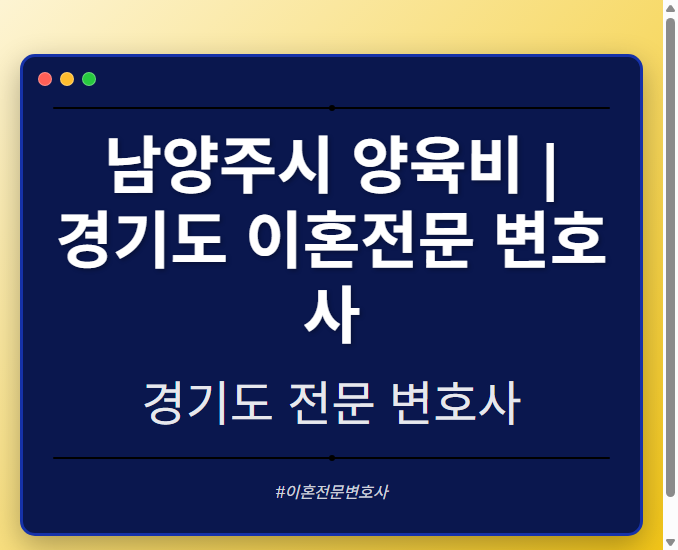 남양주시 양육비 | 경기도 이혼전문 변호사

경기도 전문 변호사

#이혼전문변호사